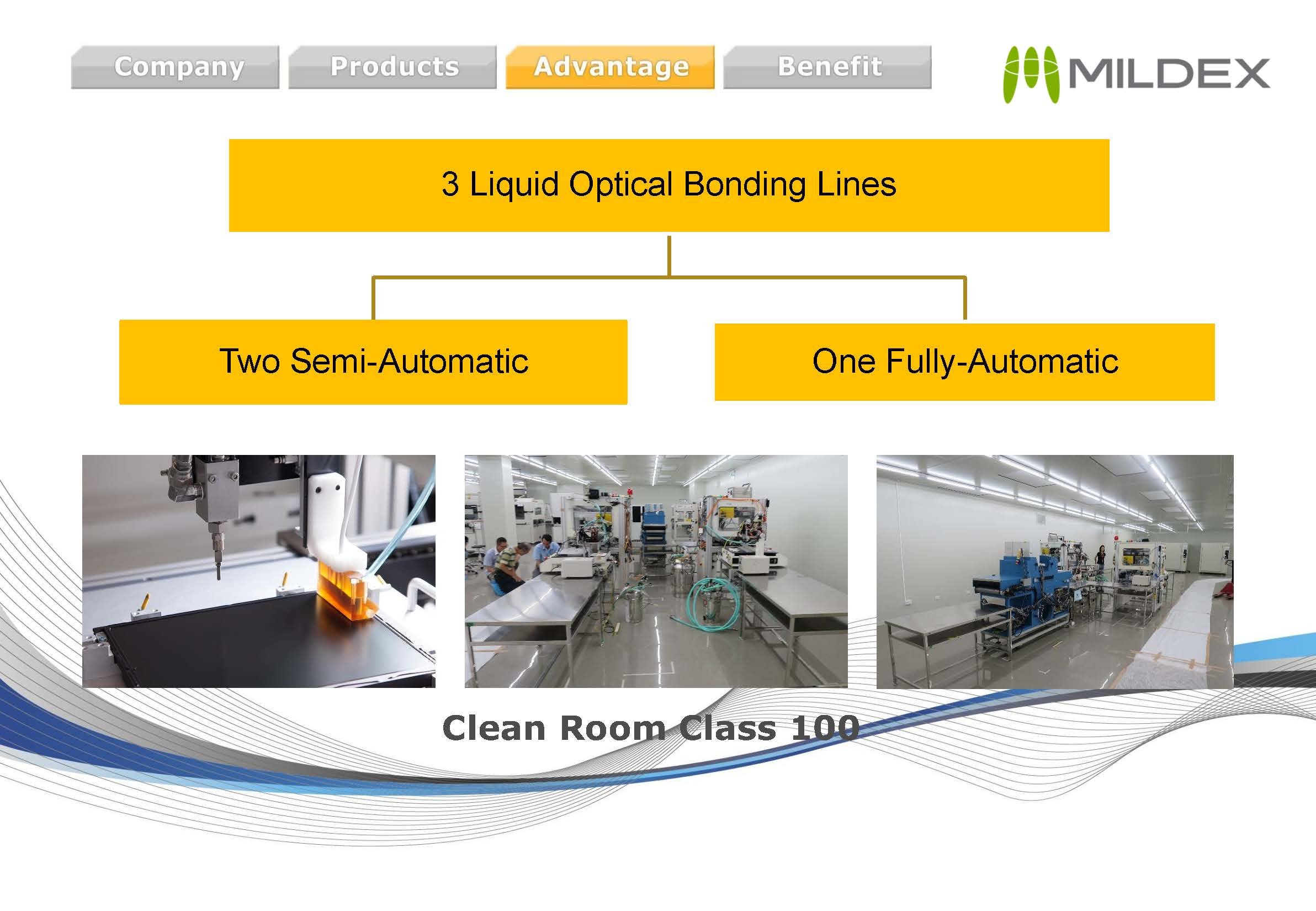 Company Products Advantage Benefit

MILDEX

3 Liquid Optical Bonding Lines

Two Semi-Automatic

One Fully-Automatic

Clean Room Class 100